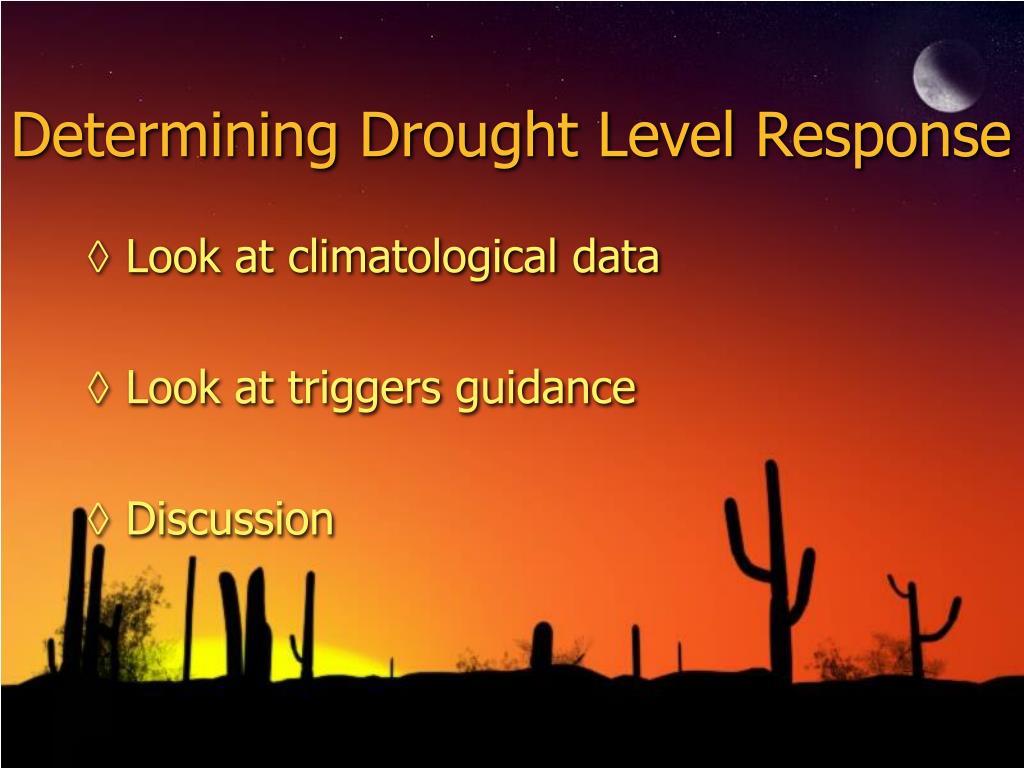 Determining Drought Level Response

◊ Look at climatological data

◊ Look at triggers guidance

◊ Discussion